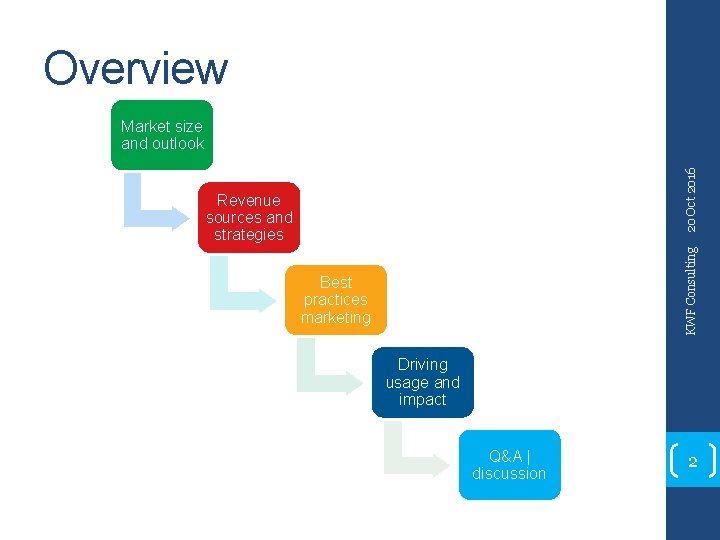 Overview

Market size and outlook

Revenue sources and strategies

Best practices marketing

Driving usage and impact

Q&A | discussion

KWF Consulting 20 Oct 2016

2